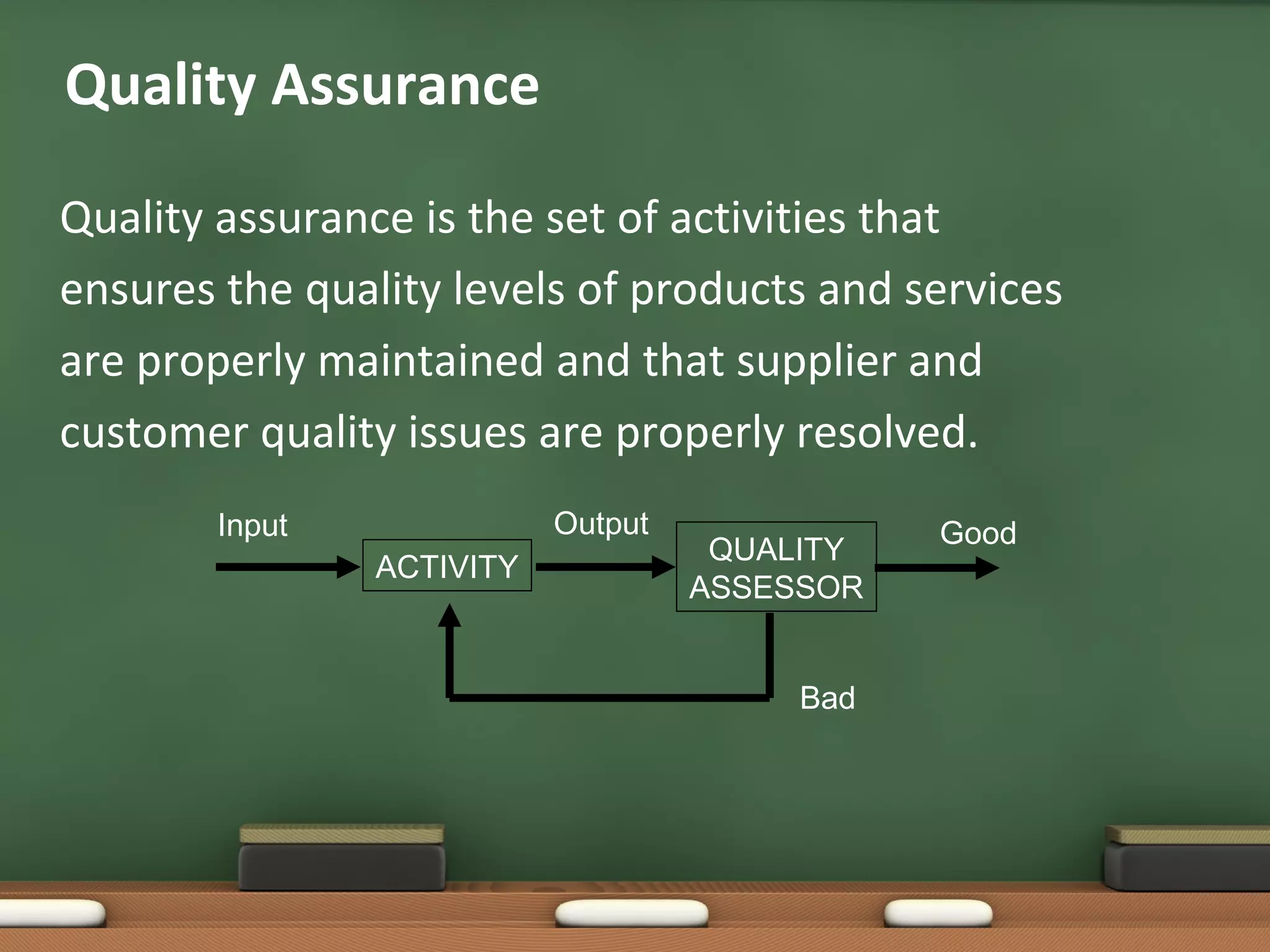 Quality Assurance

Quality assurance is the set of activities that ensures the quality levels of products and services are properly maintained and that supplier and customer quality issues are properly resolved.

Input

ACTIVITY

Output

QUALITY ASSESSOR

Good

Bad